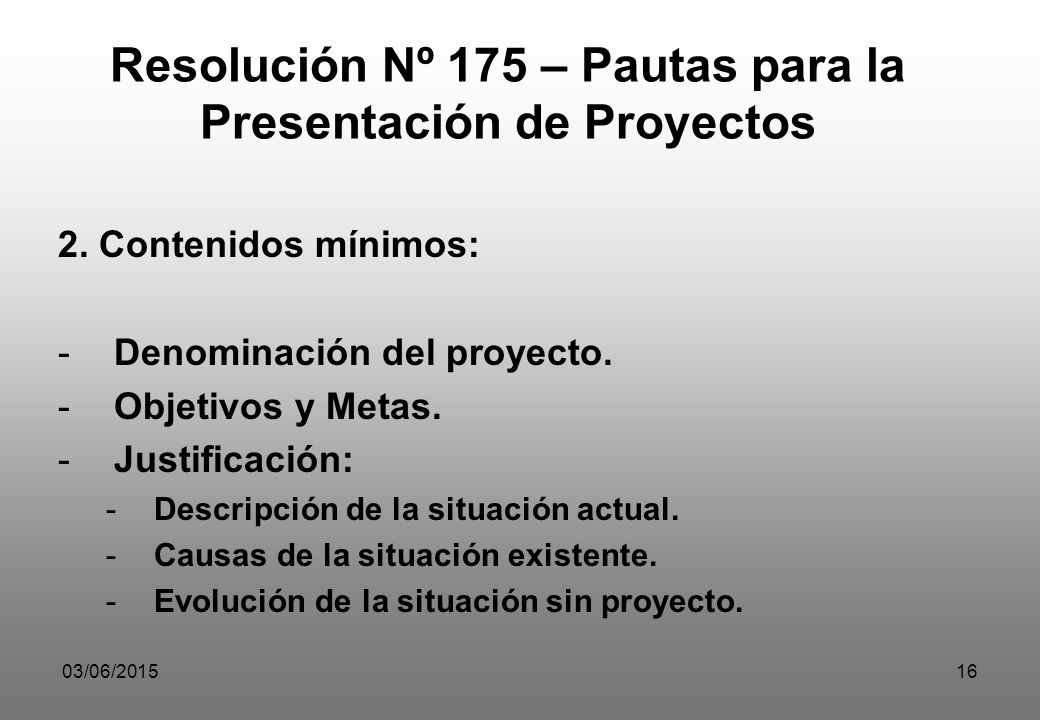 Resolución Nº 175 – Pautas para la Presentación de Proyectos

2. Contenidos mínimos:

- Denominación del proyecto.
- Objetivos y Metas.
- Justificación:
  - Descripción de la situación actual.
  - Causas de la situación existente.
  - Evolución de la situación sin proyecto.

03/06/2015

16